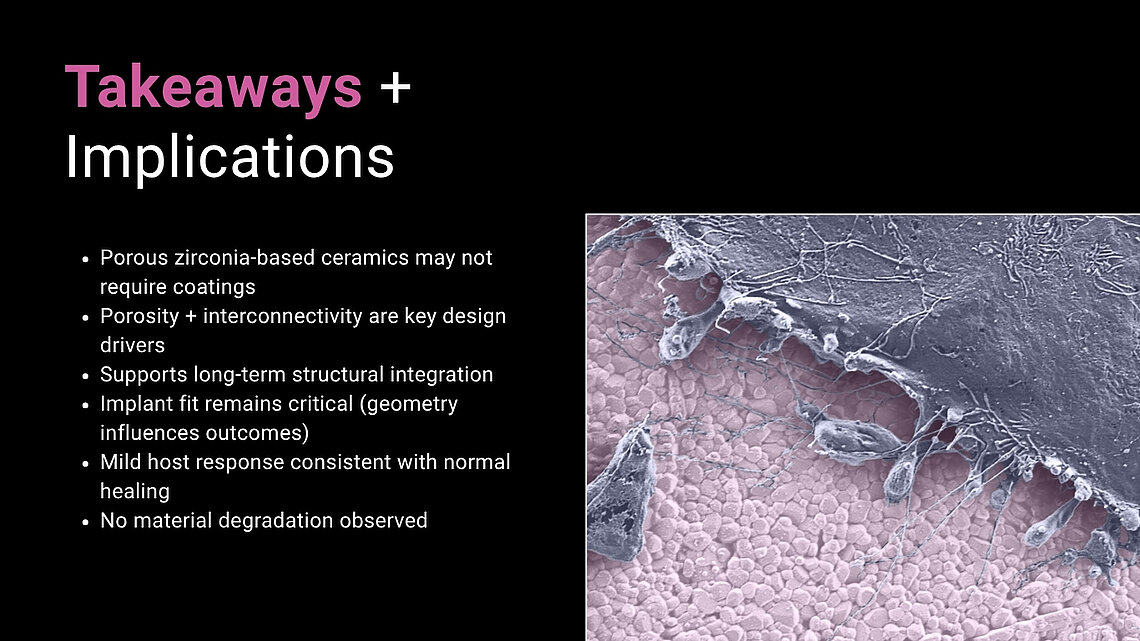 Takeaways + Implications

• Porous zirconia-based ceramics may not require coatings
• Porosity + interconnectivity are key design drivers
• Supports long-term structural integration
• Implant fit remains critical (geometry influences outcomes)
• Mild host response consistent with normal healing
• No material degradation observed